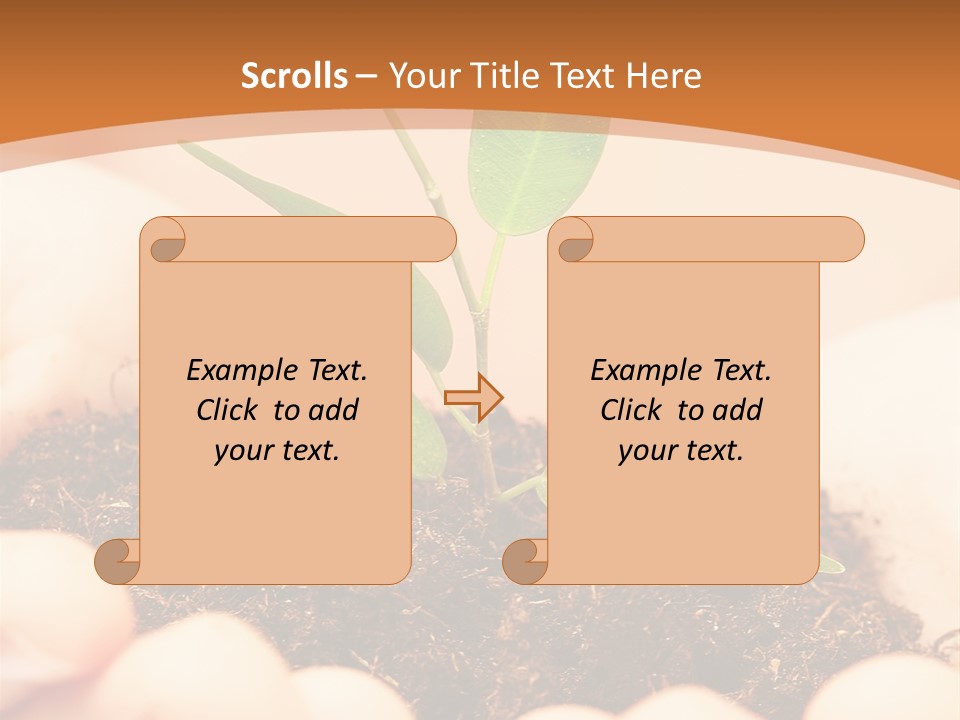 Scrolls – Your Title Text Here

Example Text. Click to add your text.

Example Text. Click to add your text.